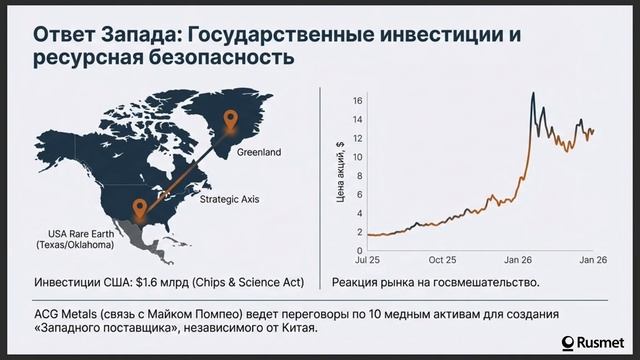 Ответ Запада: Государственные инвестиции и ресурсная безопасность

Greenland

Strategic Axis

USA Rare Earth (Texas/Oklahoma)

Инвестиции США: $1.6 млрд (Chips & Science Act)

Цена акций, $

16
14
12
10
8
6
4
2
0

Jul 25
Oct 25
Jan 26
Jan 26

Реакция рынка на госвмешательство.

ACG Metals (связь с Майком Помпео) ведет переговоры по 10 медным активам для создания «Западного поставщика», независимого от Китая.

Rusmet